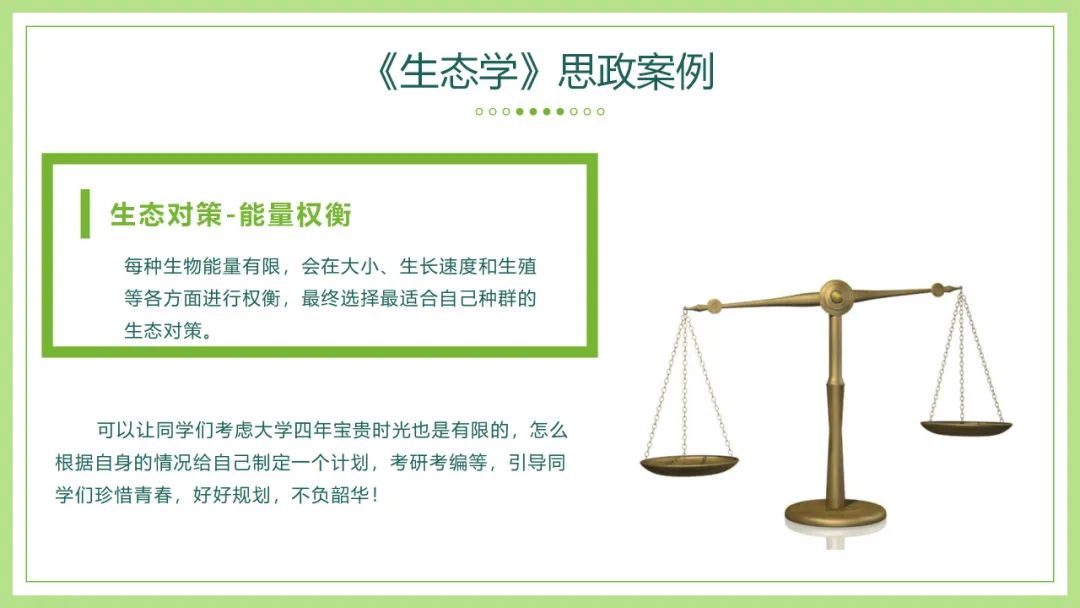 《生态学》思政案例

生态对策-能量权衡

每种生物能量有限，会在大小、生长速度和生殖等各方面进行权衡，最终选择最适合自己种群的生态对策。

可以让同学们考虑大学四年宝贵时光也是有限的，怎么根据自身的情况给自己制定一个计划，考研考编等，引导同学们珍惜青春，好好规划，不负韶华！